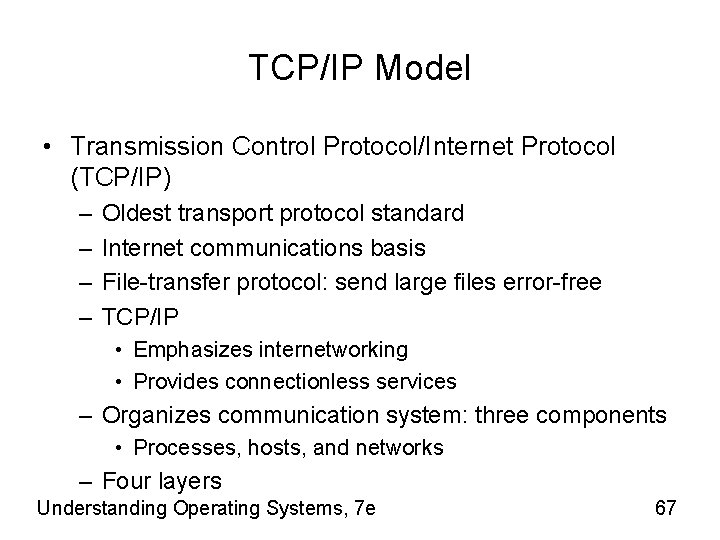 TCP/IP Model

• Transmission Control Protocol/Internet Protocol (TCP/IP)
– Oldest transport protocol standard
– Internet communications basis
– File-transfer protocol: send large files error-free
– TCP/IP
• Emphasizes internetworking
• Provides connectionless services
– Organizes communication system: three components
• Processes, hosts, and networks
– Four layers

Understanding Operating Systems, 7e

67